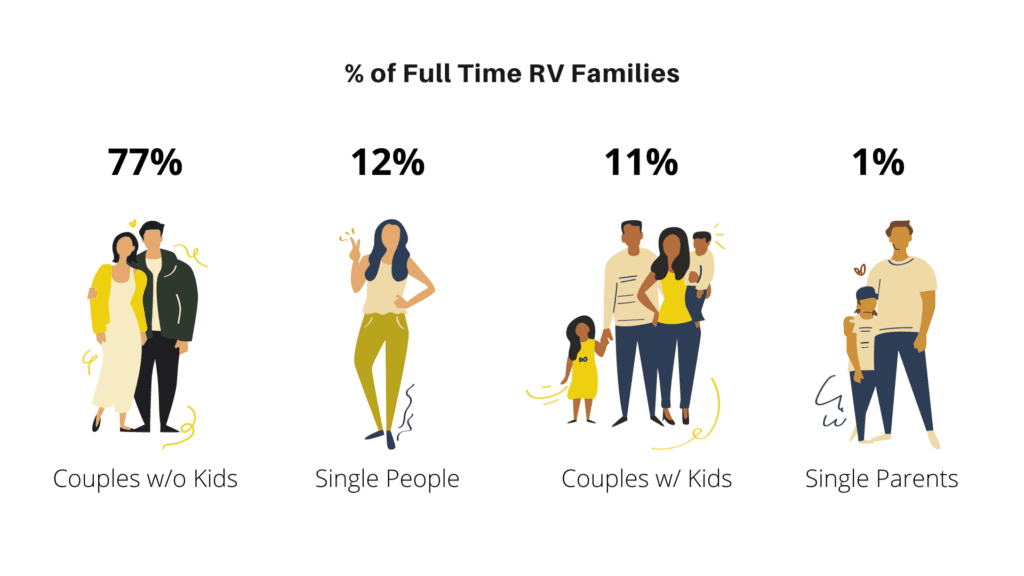 % of Full Time RV Families

77%

Couples w/o Kids

12%

Single People

11%

Couples w/ Kids

1%

Single Parents